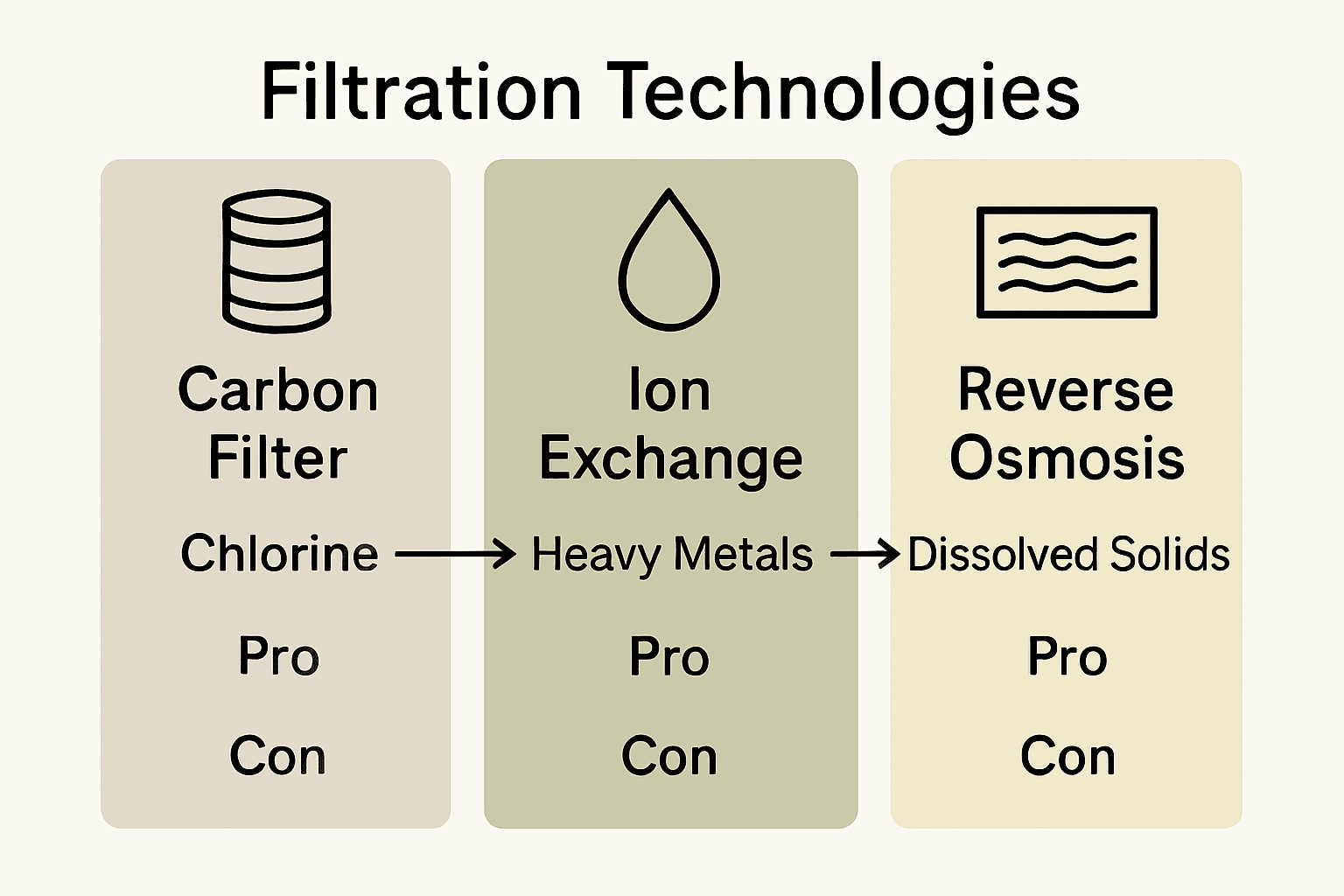 Filtration Technologies

Carbon Filter

Chlorine

Pro

Con

Ion Exchange

Heavy Metals

Pro

Con

Reverse Osmosis

Dissolved Solids

Pro

Con